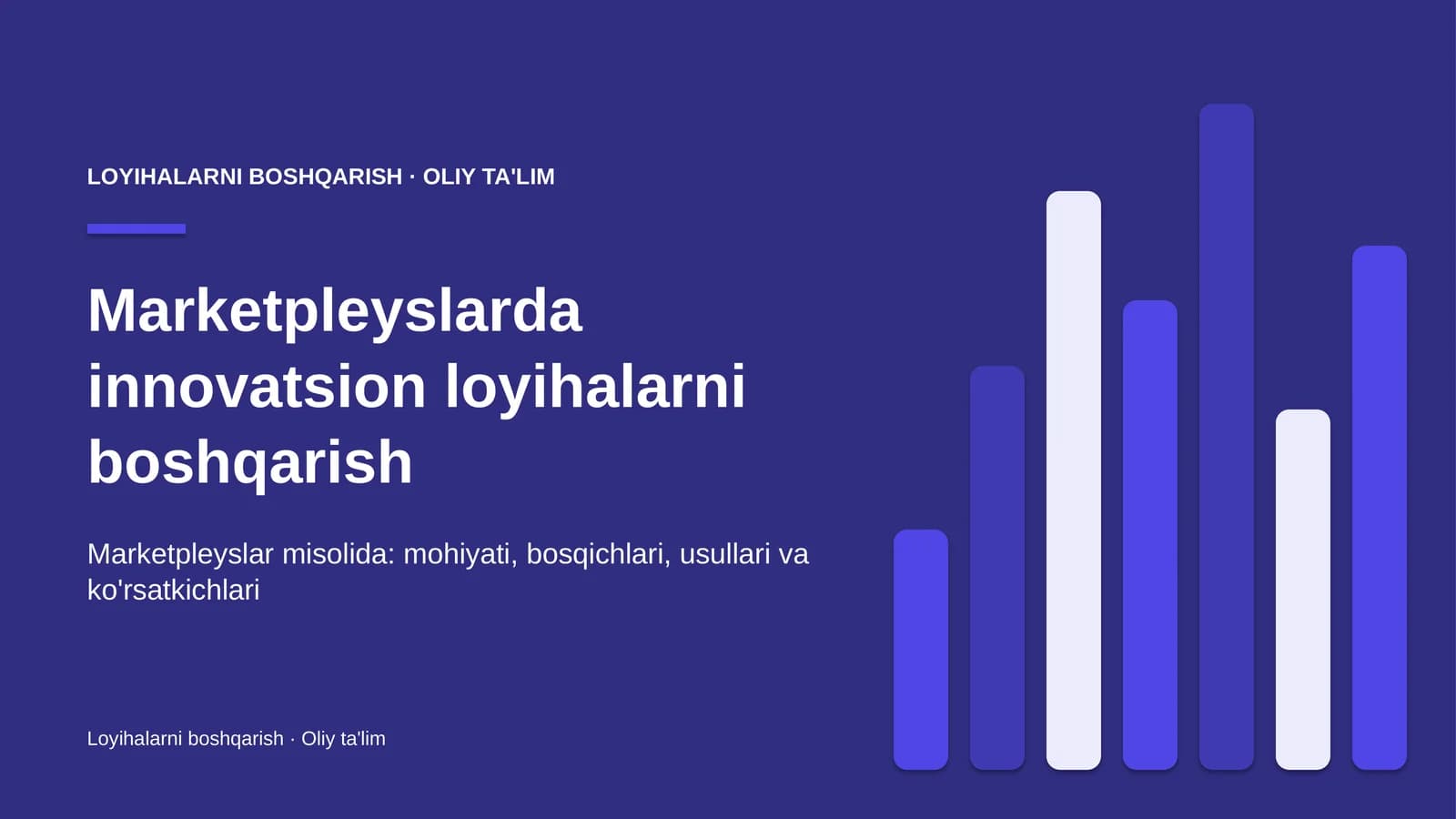 LOYIHALARNI BOSHQARISH · OLIY TA'LIM

Marketpleyslarda innovatsion loyihalarni boshqarish

Marketpleyslar misolida: mohiyati, bosqichlari, usullari va ko'rsatkichlari

Loyihalarni boshqarish · Oliy ta'lim